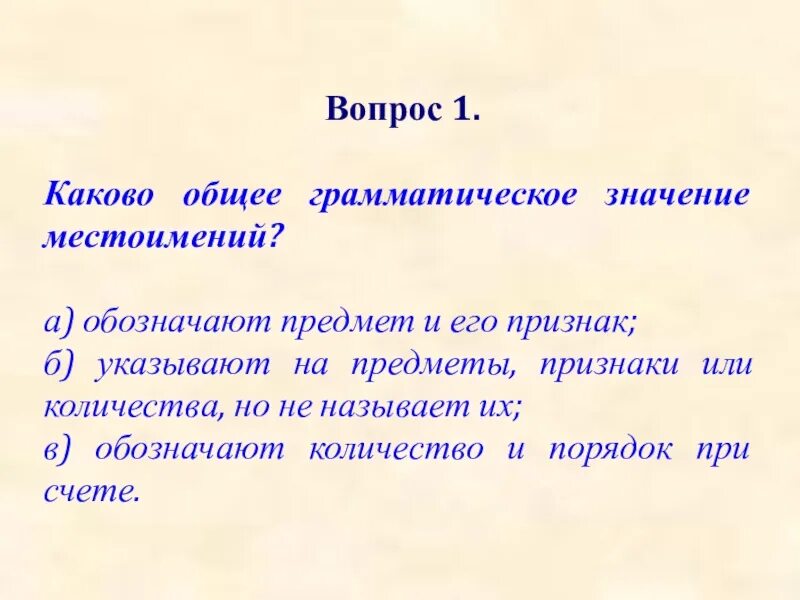 Вопрос 1.

Каково общее грамматическое значение местоимений?

а) обозначают предмет и его признак;
б) указывают на предметы, признаки или количества, но не называет их;
в) обозначают количество и порядок при счете.